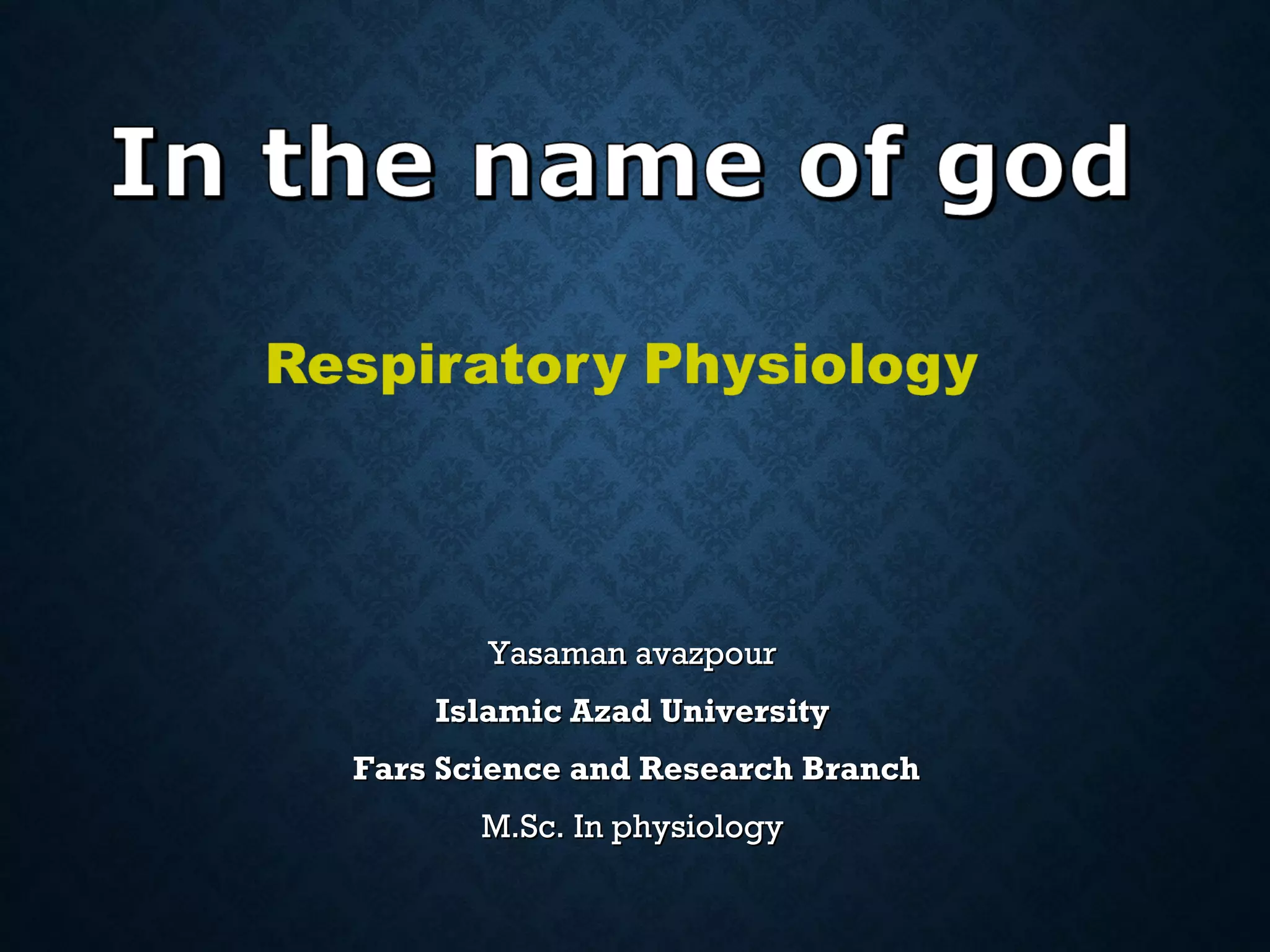 In the name of god

Respiratory Physiology

Yasaman avazpour

Islamic Azad University

Fars Science and Research Branch

M.Sc. In physiology